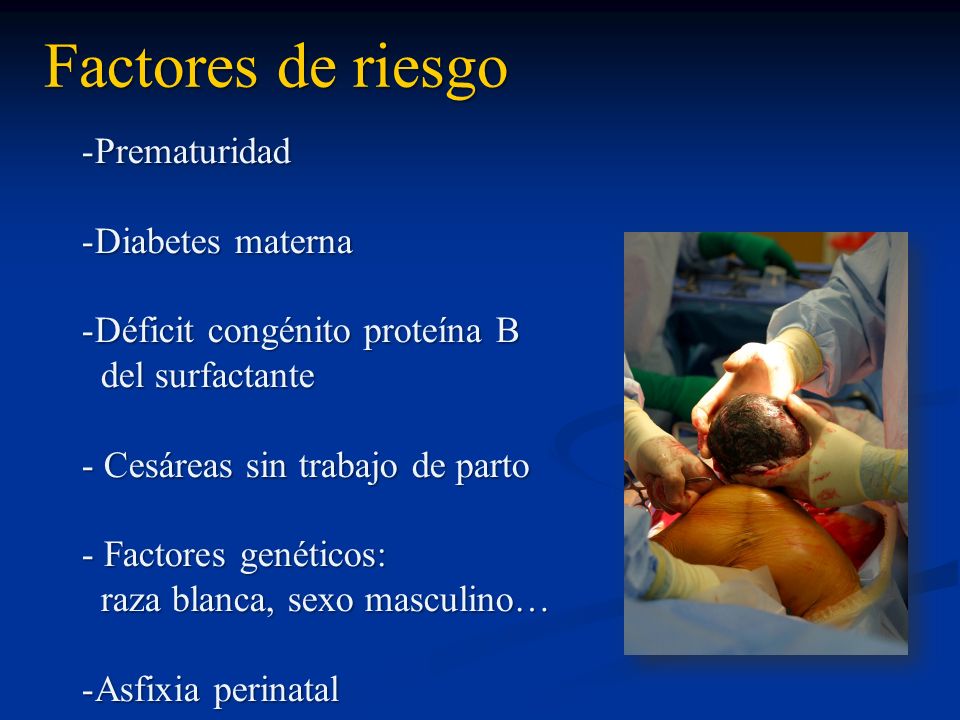 Factores de riesgo

-Prematuridad

-Diabetes materna

-Déficit congénito proteína B del surfactante

- Cesáreas sin trabajo de parto

- Factores genéticos: raza blanca, sexo masculino…

-Asfixia perinatal